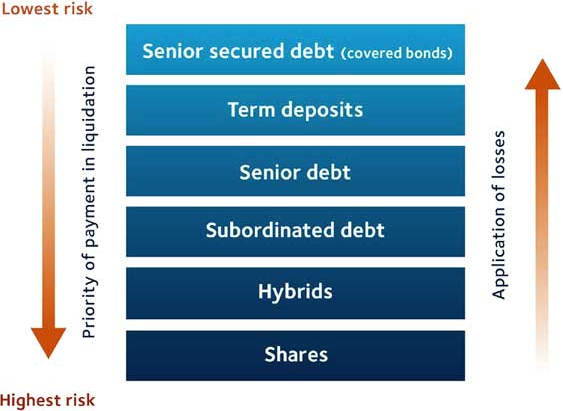 Lowest risk

Priority of payment in liquidation

Senior secured debt (covered bonds)

Term deposits

Senior debt

Subordinated debt

Hybrids

Shares

Application of losses

Highest risk